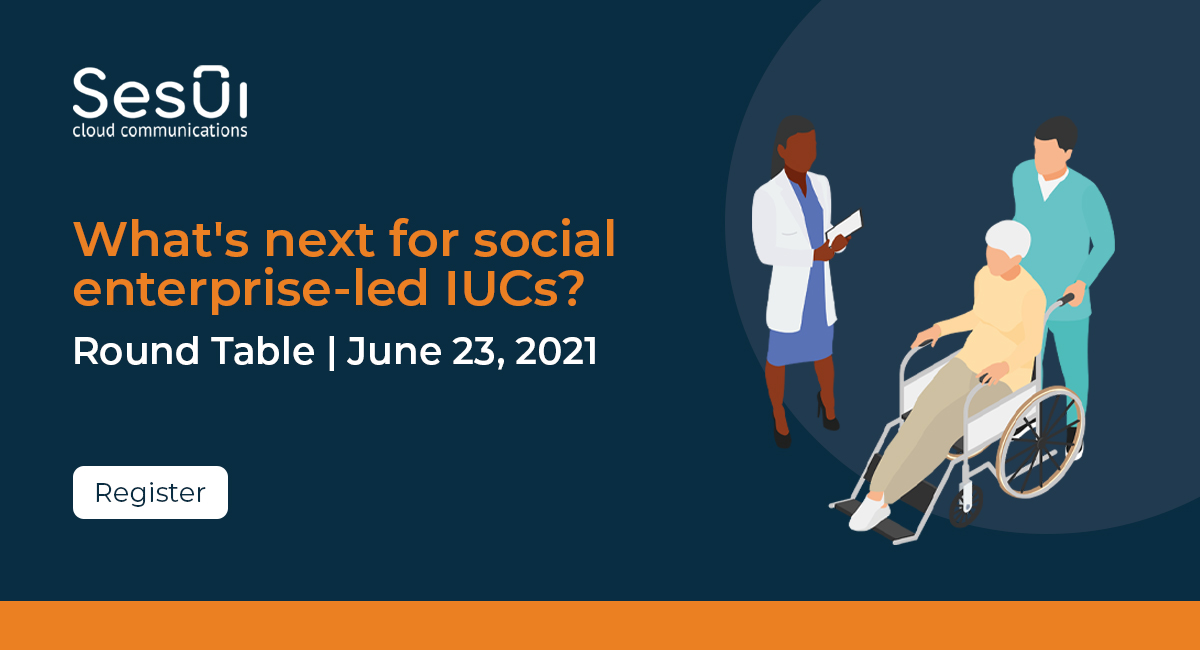 Sesui
cloud communications

What's next for social enterprise-led IUCs?

Round Table | June 23, 2021

Register